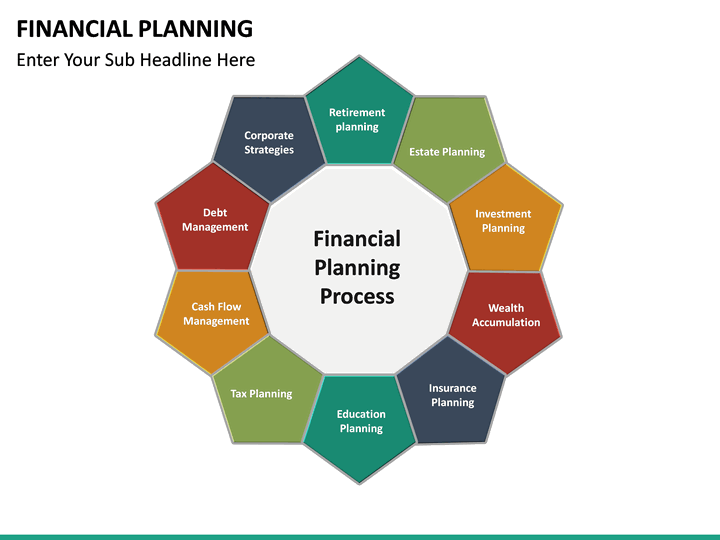 FINANCIAL PLANNING
Enter Your Sub Headline Here

Retirement planning

Estate Planning

Investment Planning

Wealth Accumulation

Insurance Planning

Education Planning

Tax Planning

Cash Flow Management

Debt Management

Corporate Strategies

Financial Planning Process